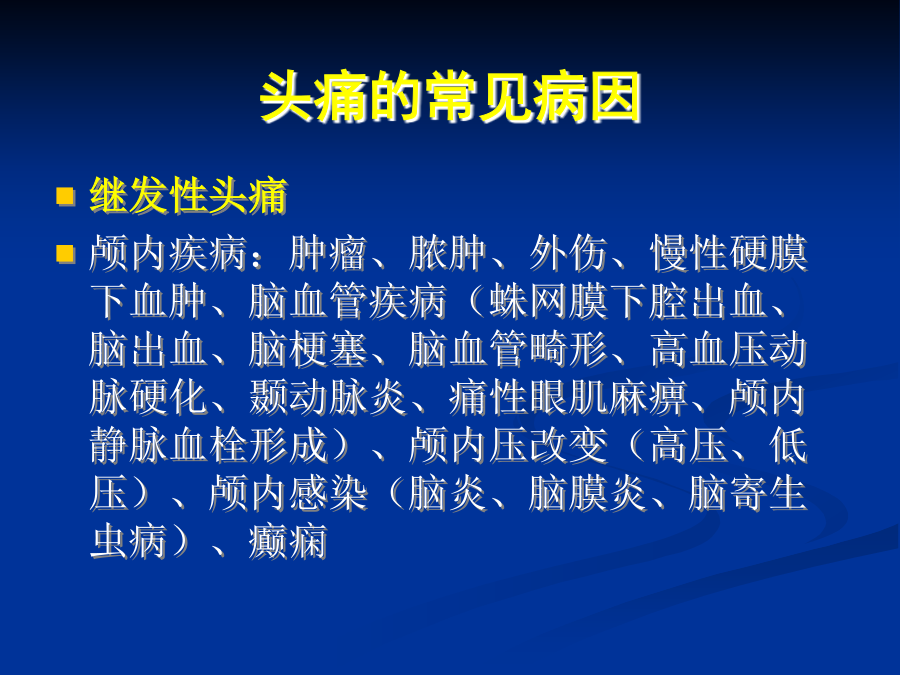 头痛的常见病因

继发性头痛

颅内疾病：肿瘤、脓肿、外伤、慢性硬膜下血肿、脑血管疾病（蛛网膜下腔出血、脑出血、脑梗塞、脑血管畸形、高血压动脉硬化、颞动脉炎、痛性眼肌麻痹、颅内静脉血栓形成）、颅内压改变（高压、低压）、颅内感染（脑炎、脑膜炎、脑寄生虫病）、癫痫